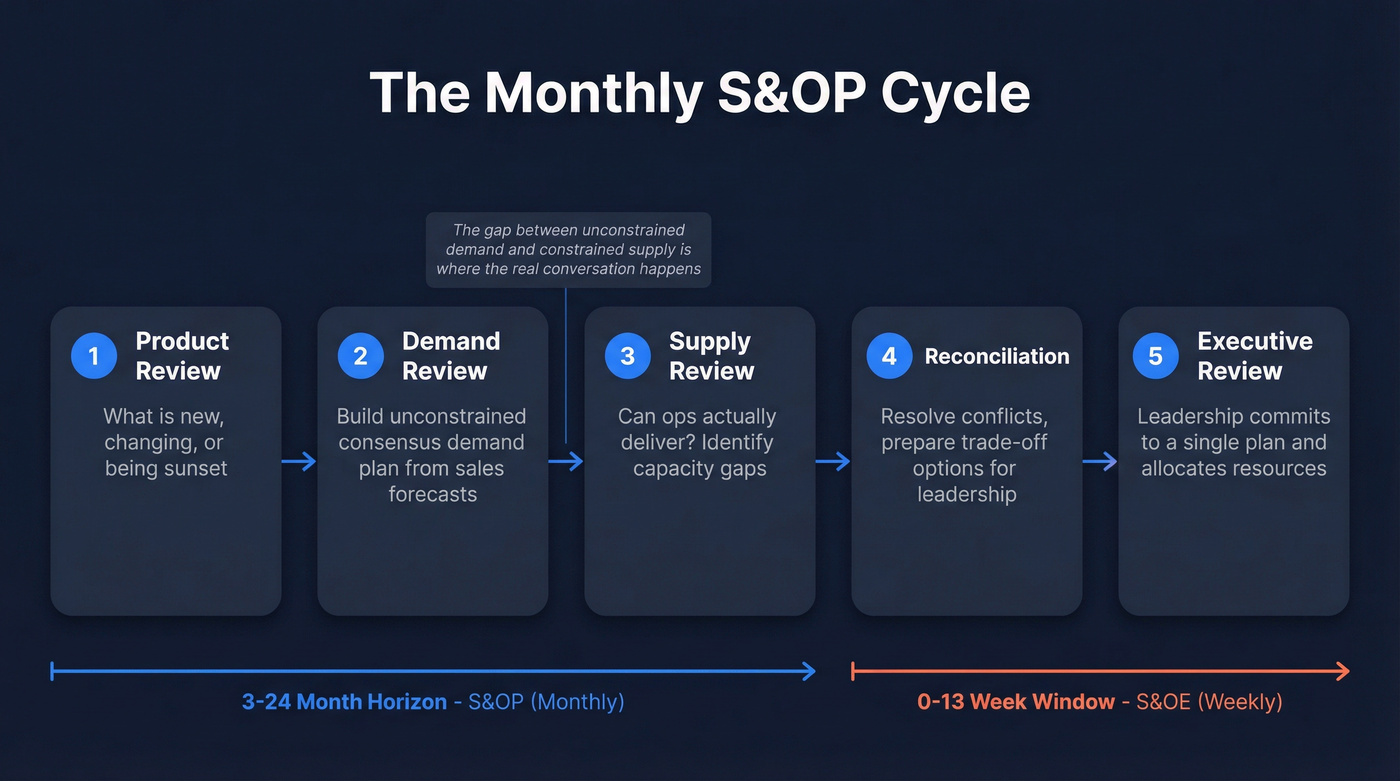 The Monthly S&OP Cycle

The gap between unconstrained demand and constrained supply is where the real conversation happens

1 Product Review
What is new, changing, or being sunset

2 Demand Review
Build unconstrained consensus demand plan from sales forecasts

3 Supply Review
Can ops actually deliver? Identify capacity gaps

4 Reconciliation
Resolve conflicts, prepare trade-off options for leadership

5 Executive Review
Leadership commits to a single plan and allocates resources

3-24 Month Horizon - S&OP (Monthly)

0-13 Week Window - S&OE (Weekly)